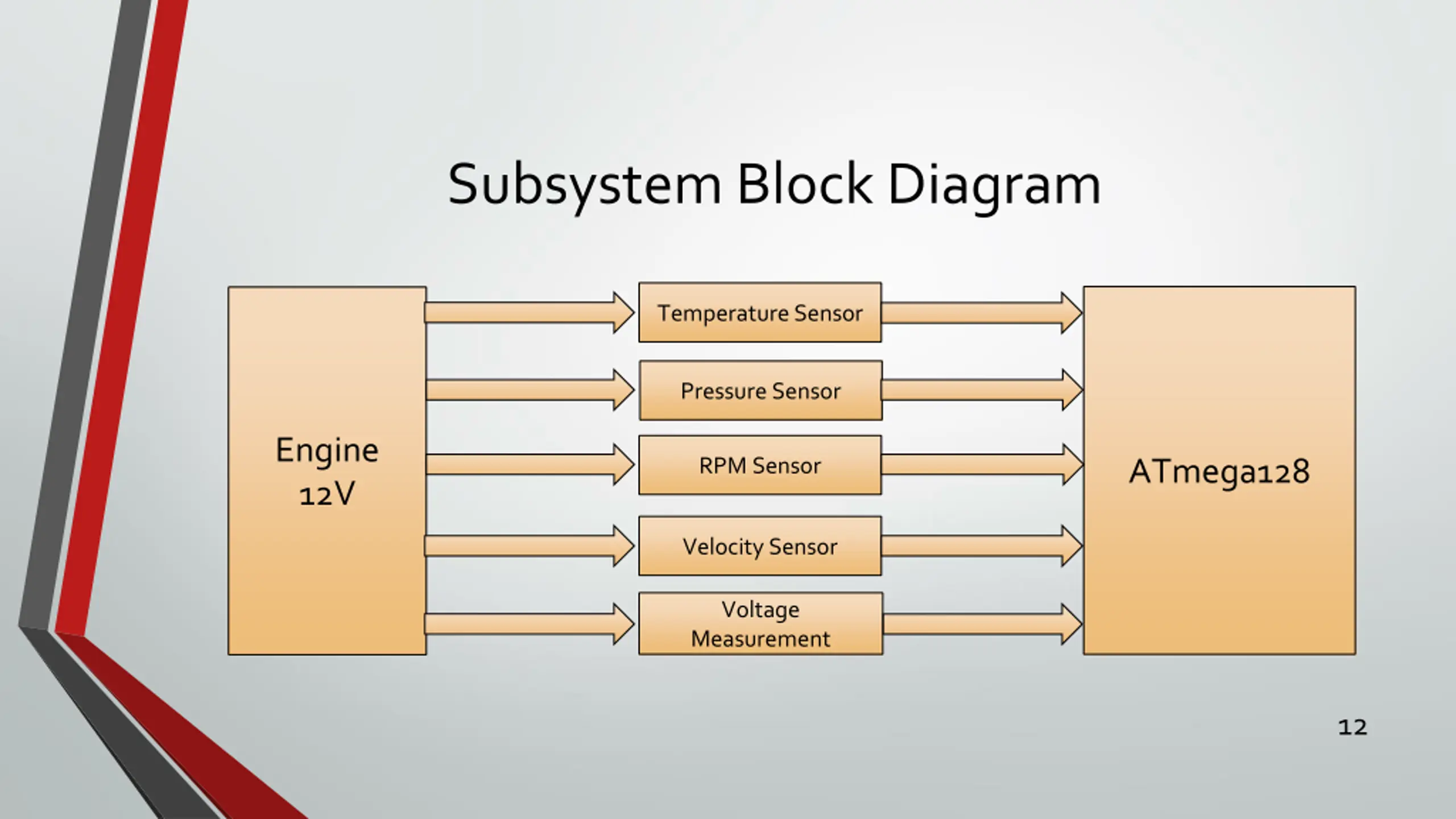 Subsystem Block Diagram

Engine
12V

Temperature Sensor

Pressure Sensor

RPM Sensor

Velocity Sensor

Voltage
Measurement

ATmega128

12